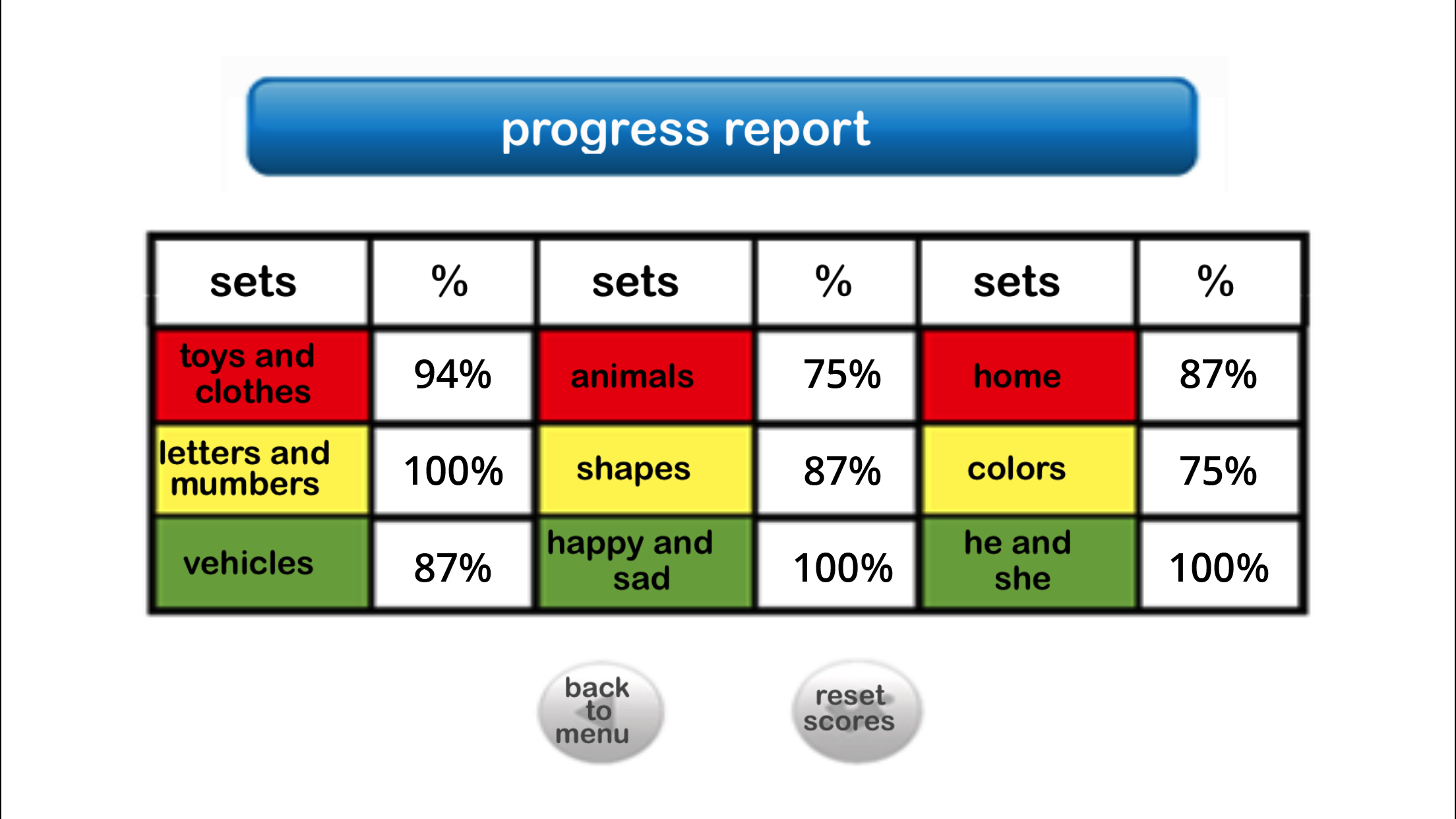 progress report

| sets | % | sets | % | sets | % |
|---|---|---|---|---|---|
| toys and clothes | 94% | animals | 75% | home | 87% |
| letters and mumbers | 100% | shapes | 87% | colors | 75% |
| vehicles | 87% | happy and sad | 100% | he and she | 100% |

back to menu

reset scores